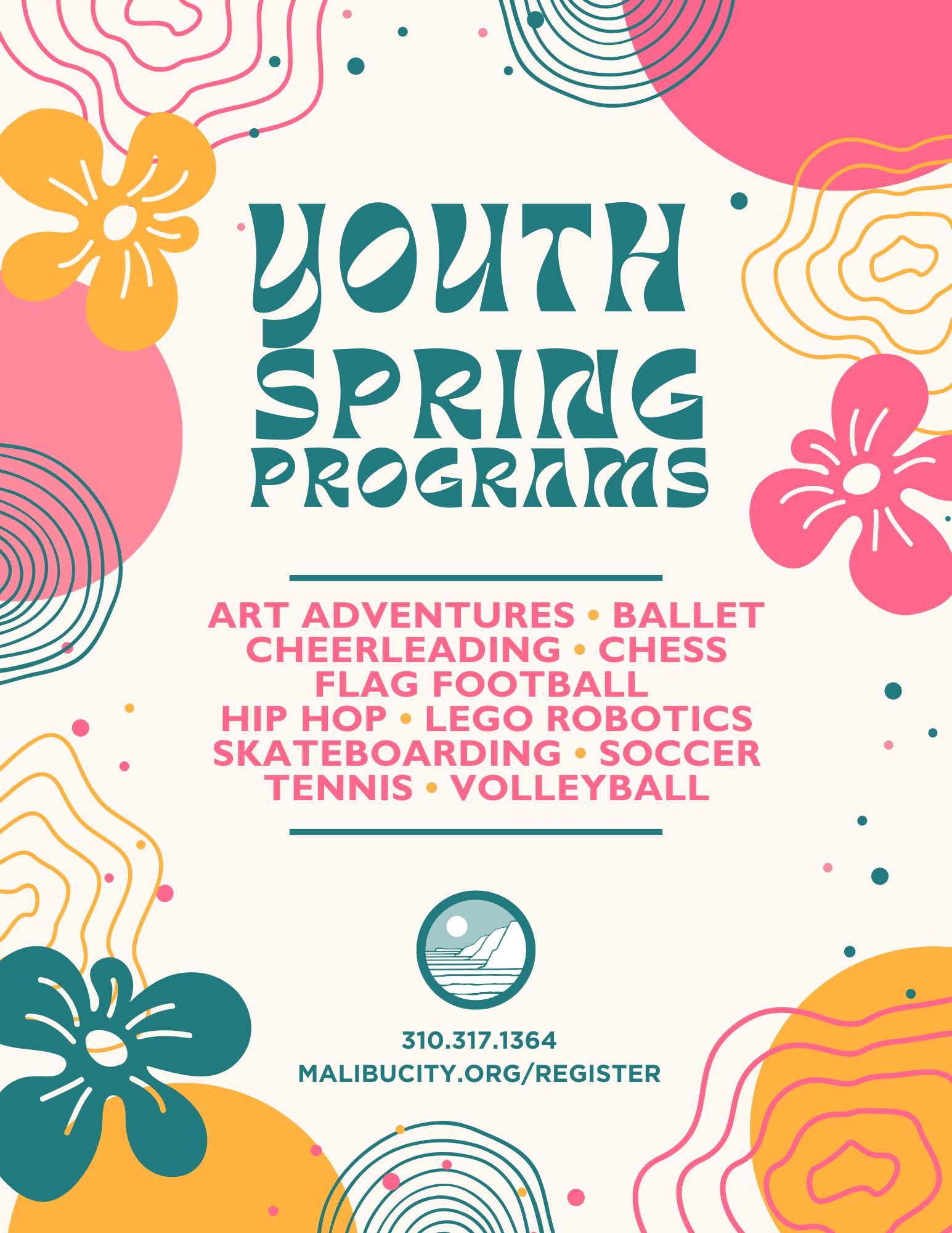 YOUTH SPRING PROGRAMS

ART ADVENTURES • BALLET
CHEERLEADING • CHESS
FLAG FOOTBALL
HIP HOP • LEGO ROBOTICS
SKATEBOARDING • SOCCER
TENNIS • VOLLEYBALL

310.317.1364
MALIBUCITY.ORG/REGISTER